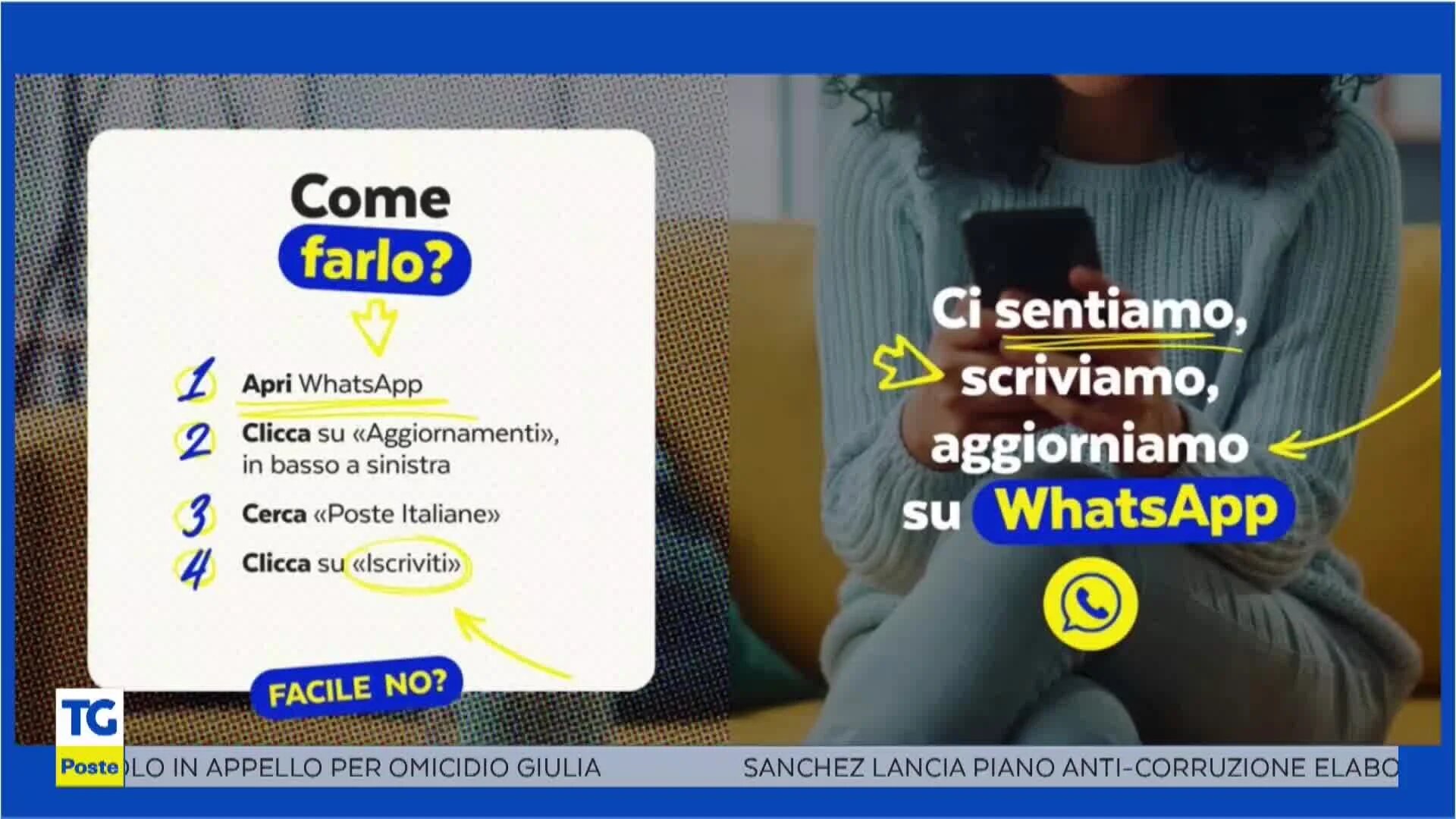 Come
farlo?

1 Apri WhatsApp
2 Clicca su «Aggiornamenti», in basso a sinistra
3 Cerca «Poste Italiane»
4 Clicca su «Iscriviti»

FACILE NO?

Ci sentiamo, scriviamo, aggiorniamo su WhatsApp

TG
Poste

LO IN APPELLO PER OMICIDIO GIULIA SANCHEZ LANCIA PIANO ANTI-CORRUZIONE ELABO